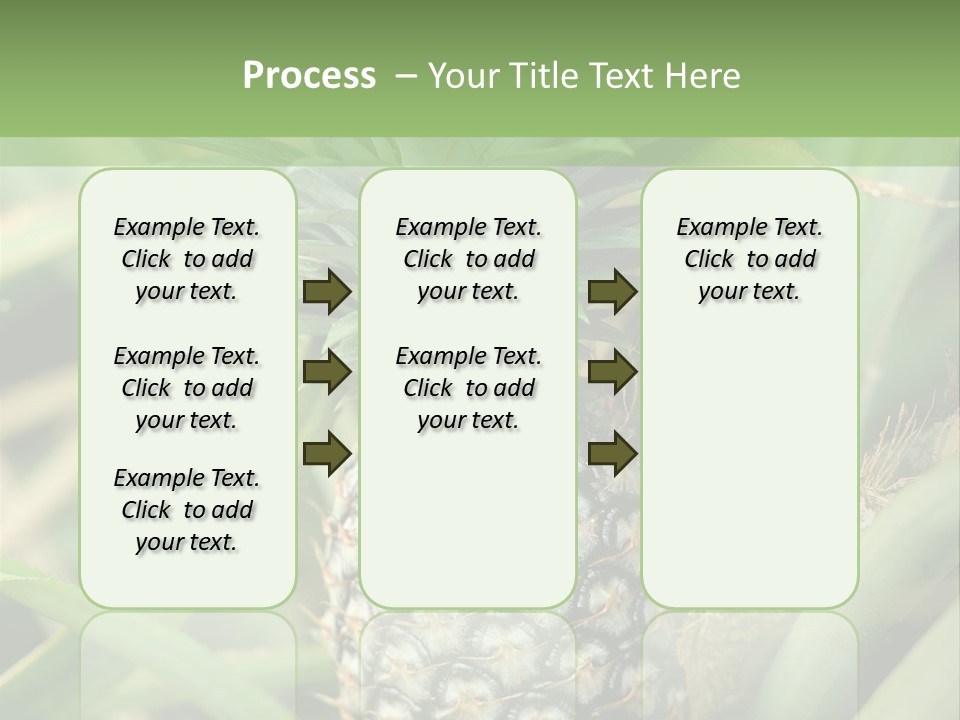 Process – Your Title Text Here

Example Text. Click to add your text.

Example Text. Click to add your text.

Example Text. Click to add your text.

Example Text. Click to add your text.

Example Text. Click to add your text.

Example Text. Click to add your text.